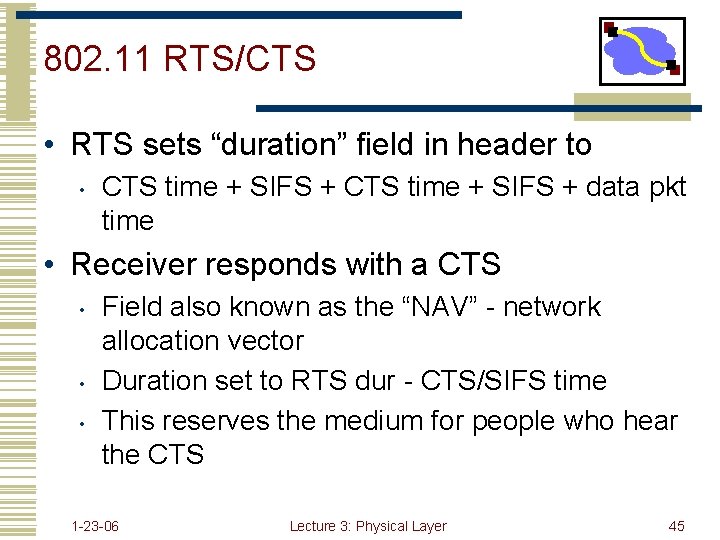 802.11 RTS/CTS

• RTS sets “duration” field in header to
  • CTS time + SIFS + CTS time + SIFS + data pkt time
• Receiver responds with a CTS
  • Field also known as the “NAV” - network allocation vector
  • Duration set to RTS dur - CTS/SIFS time
  • This reserves the medium for people who hear the CTS

1-23-06 Lecture 3: Physical Layer 45